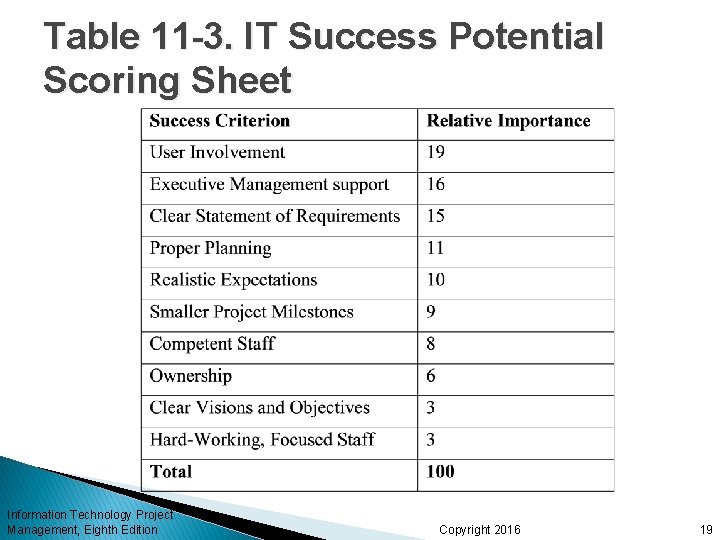 Table 11-3. IT Success Potential Scoring Sheet

| Success Criterion | Relative Importance |
|---|---|
| User Involvement | 19 |
| Executive Management support | 16 |
| Clear Statement of Requirements | 15 |
| Proper Planning | 11 |
| Realistic Expectations | 10 |
| Smaller Project Milestones | 9 |
| Competent Staff | 8 |
| Ownership | 6 |
| Clear Visions and Objectives | 3 |
| Hard-Working, Focused Staff | 3 |
| Total | 100 |

Information Technology Project Management, Eighth Edition

Copyright 2016

19